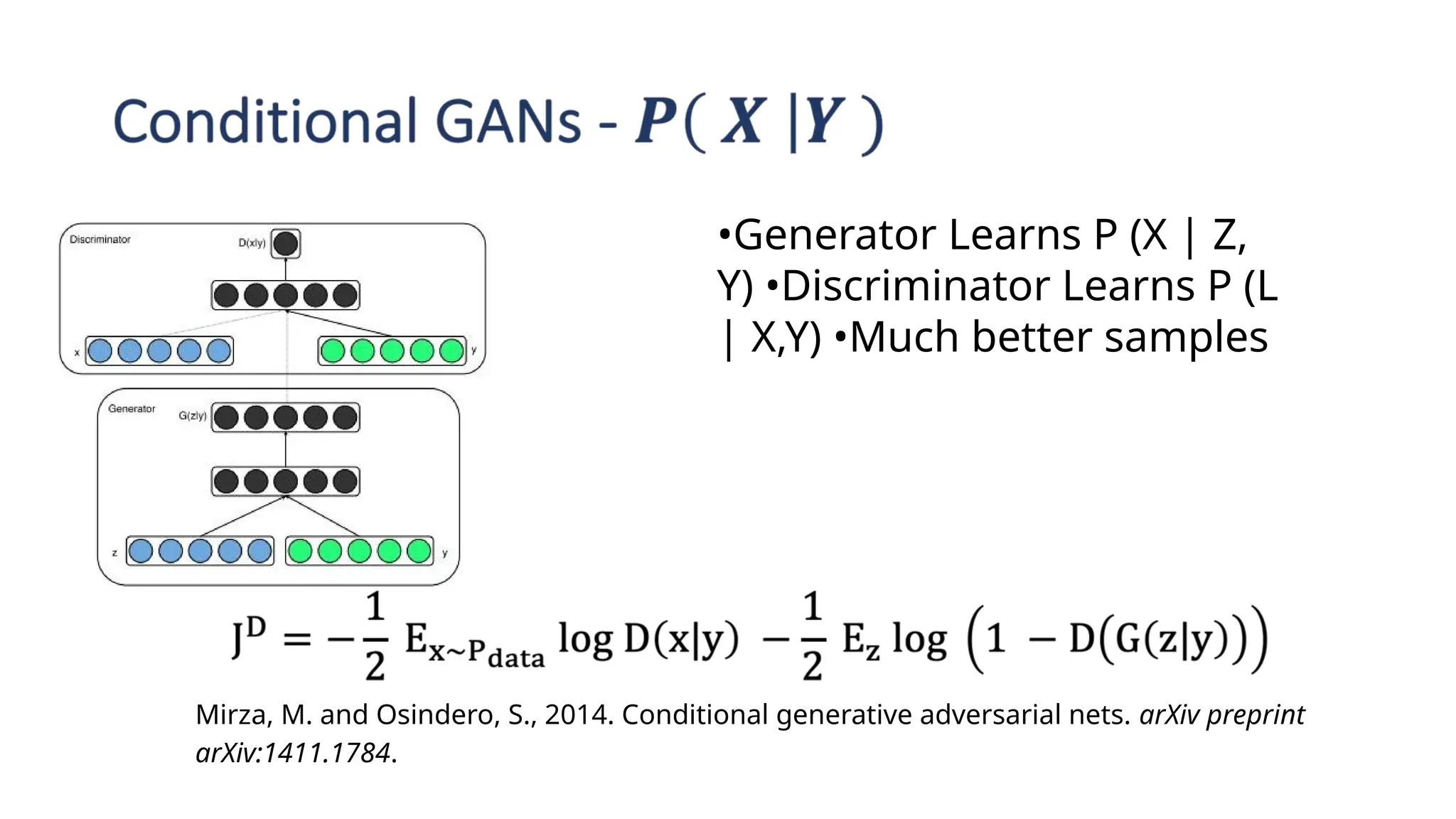 Conditional GANs - $P(X|Y)$

Discriminator
D(x|y)
x
y
Generator
G(z|y)
z
y

•Generator Learns P (X | Z, Y) •Discriminator Learns P (L | X,Y) •Much better samples

$J^D = -\frac{1}{2} E_{x \sim P_{data}} \log D(x|y) - \frac{1}{2} E_z \log \left(1 - D(G(z|y))\right)$

Mirza, M. and Osindero, S., 2014. Conditional generative adversarial nets. arXiv preprint arXiv:1411.1784.